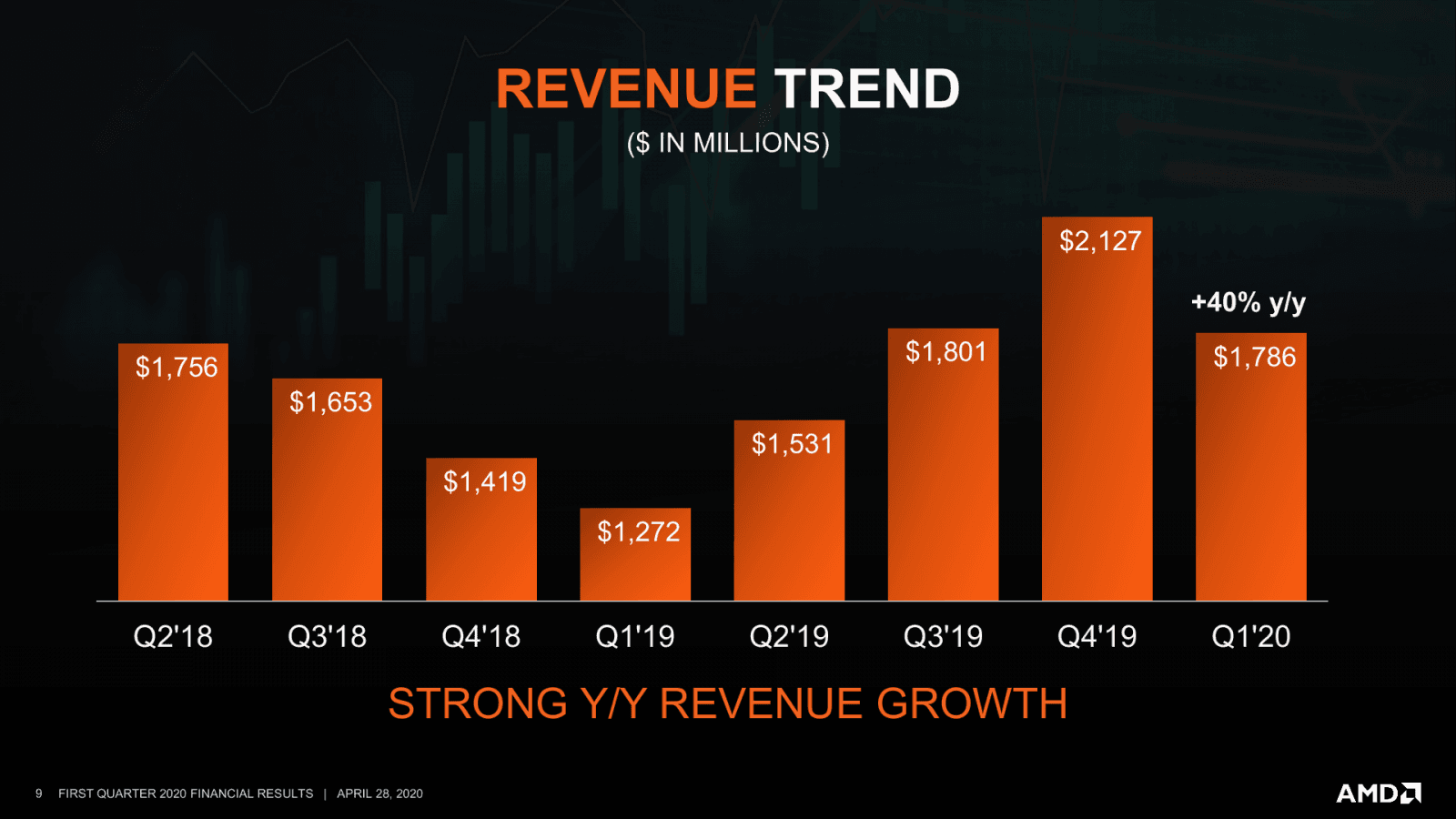 REVENUE TREND

($ IN MILLIONS)

$1,756
$1,653
$1,419
$1,272
$1,531
$1,801
$2,127
+40% y/y
$1,786

Q2'18
Q3'18
Q4'18
Q1'19
Q2'19
Q3'19
Q4'19
Q1'20

STRONG Y/Y REVENUE GROWTH

9 FIRST QUARTER 2020 FINANCIAL RESULTS | APRIL 28, 2020

AMD